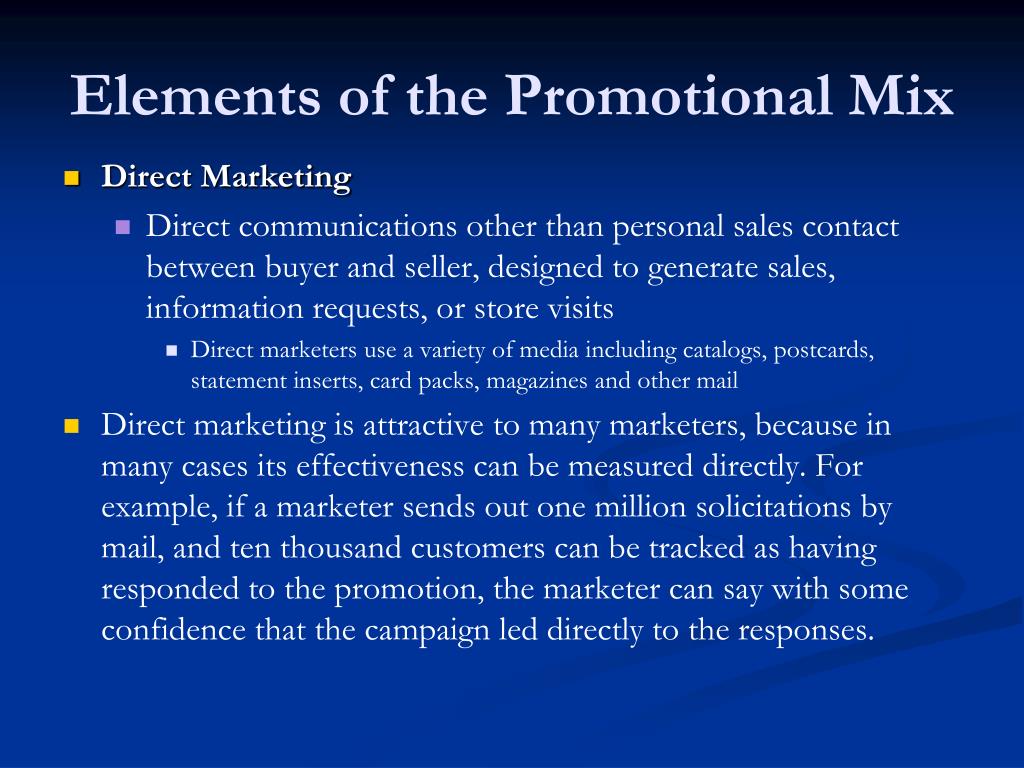 Elements of the Promotional Mix

Direct Marketing

Direct communications other than personal sales contact between buyer and seller, designed to generate sales, information requests, or store visits

Direct marketers use a variety of media including catalogs, postcards, statement inserts, card packs, magazines and other mail

Direct marketing is attractive to many marketers, because in many cases its effectiveness can be measured directly. For example, if a marketer sends out one million solicitations by mail, and ten thousand customers can be tracked as having responded to the promotion, the marketer can say with some confidence that the campaign led directly to the responses.